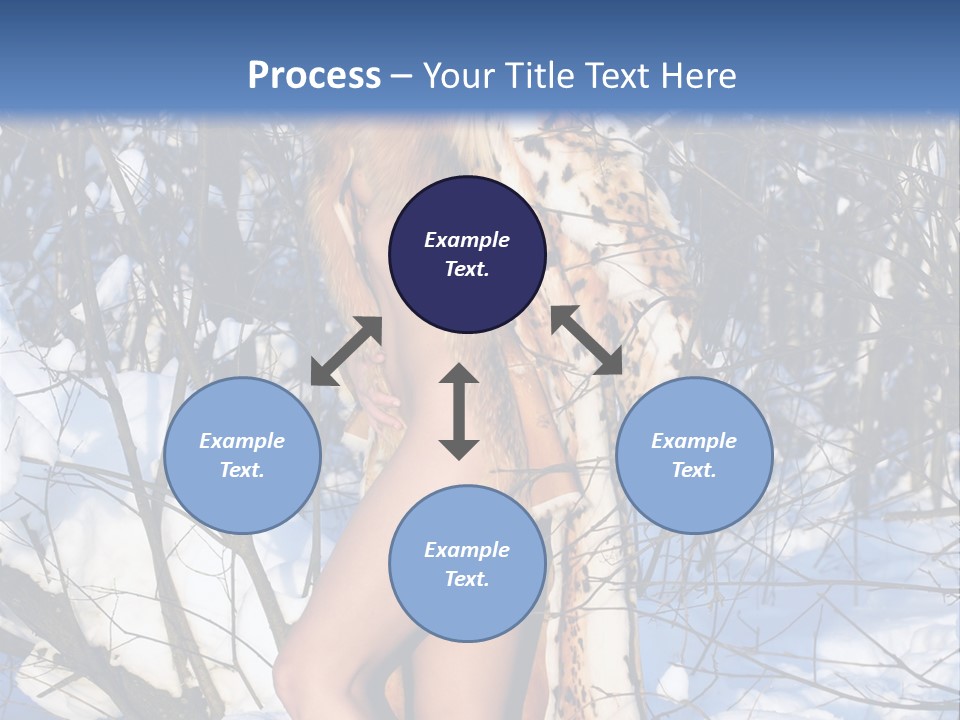 Process – Your Title Text Here

Example Text.

Example Text.

Example Text.

Example Text.